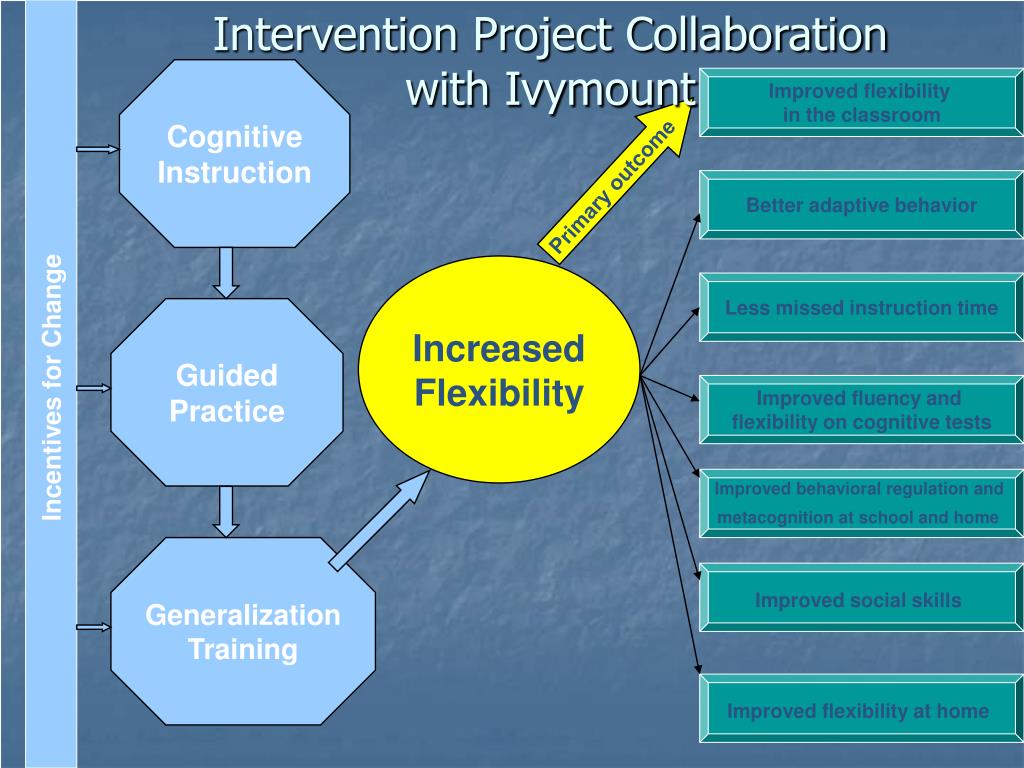 Intervention Project Collaboration with Ivymount

Incentives for Change

Cognitive Instruction

Guided Practice

Generalization Training

Increased Flexibility

Primary outcome

Improved flexibility in the classroom

Better adaptive behavior

Less missed instruction time

Improved fluency and flexibility on cognitive tests

Improved behavioral regulation and metacognition at school and home

Improved social skills

Improved flexibility at home